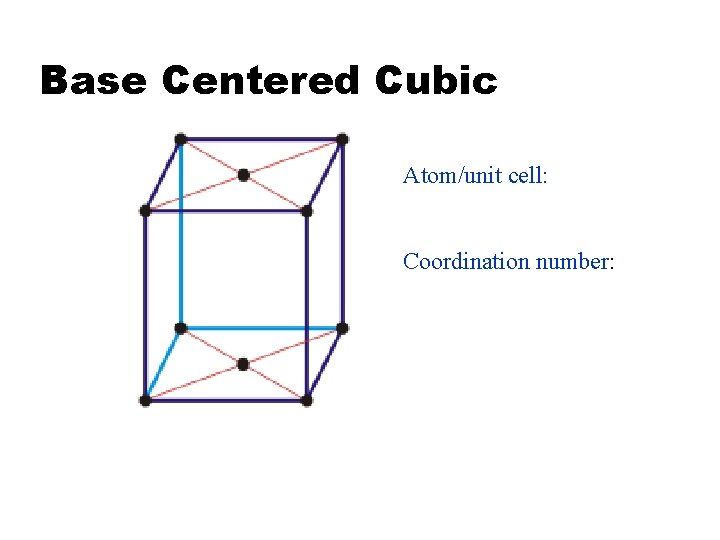 Base Centered Cubic

Atom/unit cell:

Coordination number: